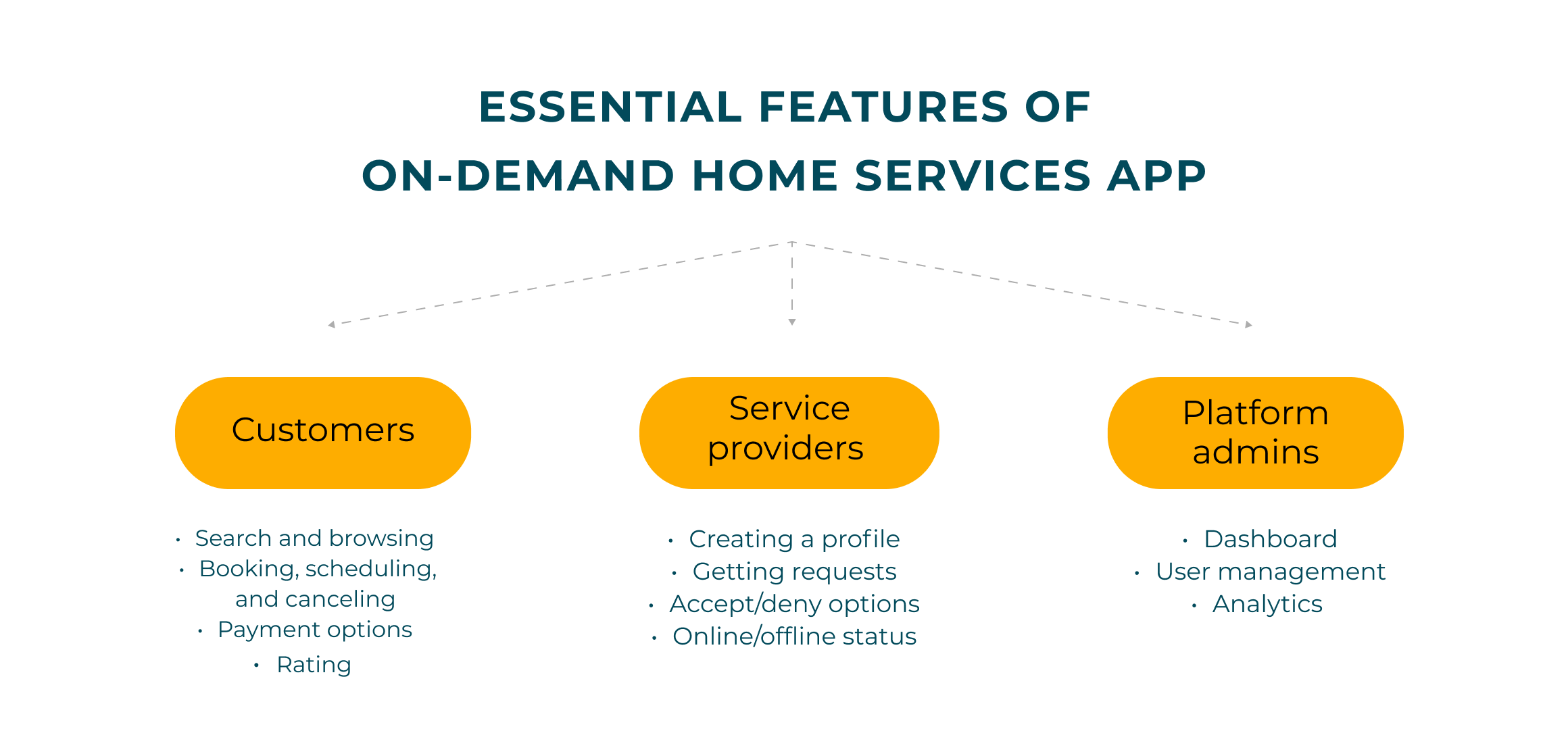 ESSENTIAL FEATURES OF
ON-DEMAND HOME SERVICES APP

Customers

• Search and browsing
• Booking, scheduling, and canceling
• Payment options
• Rating

Service providers

• Creating a profile
• Getting requests
• Accept/deny options
• Online/offline status

Platform admins

• Dashboard
• User management
• Analytics